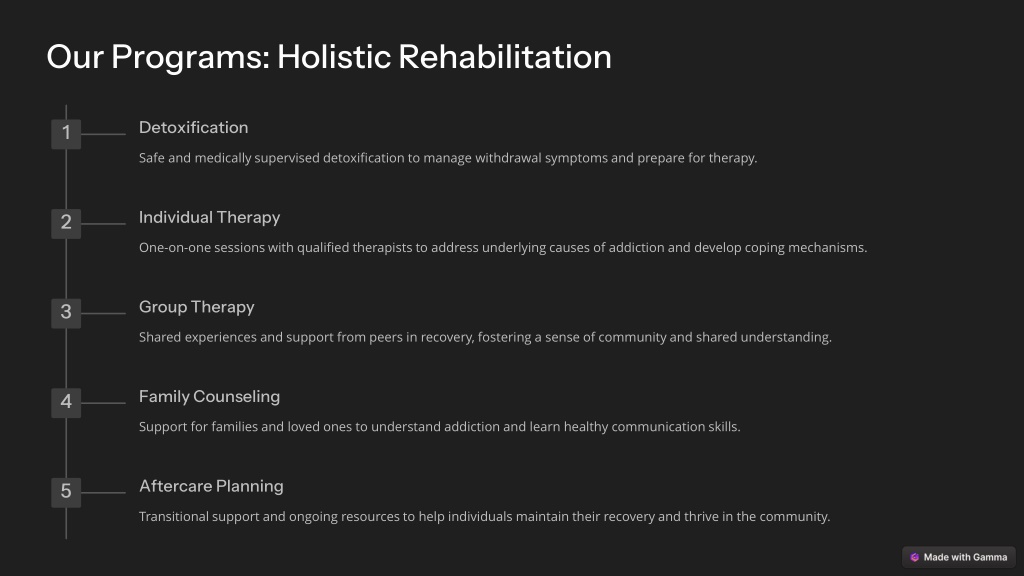 Our Programs: Holistic Rehabilitation

1

Detoxification

Safe and medically supervised detoxification to manage withdrawal symptoms and prepare for therapy.

2

Individual Therapy

One-on-one sessions with qualified therapists to address underlying causes of addiction and develop coping mechanisms.

3

Group Therapy

Shared experiences and support from peers in recovery, fostering a sense of community and shared understanding.

4

Family Counseling

Support for families and loved ones to understand addiction and learn healthy communication skills.

5

Aftercare Planning

Transitional support and ongoing resources to help individuals maintain their recovery and thrive in the community.

Made with Gamma